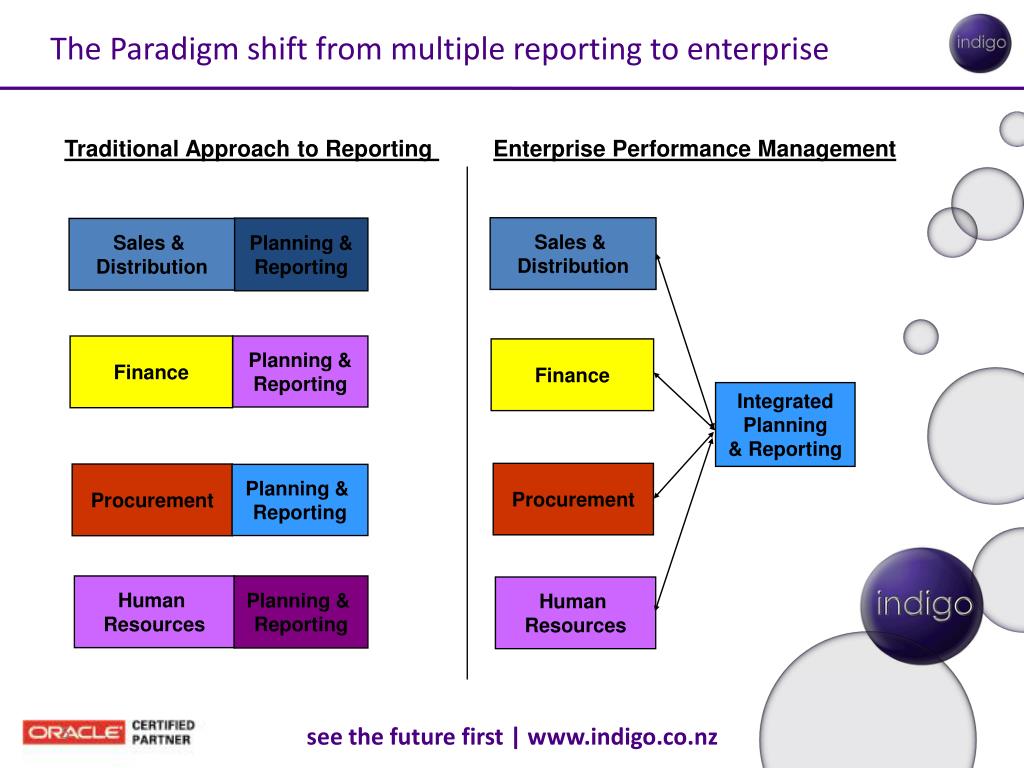 The Paradigm shift from multiple reporting to enterprise

indigo

Traditional Approach to Reporting

Sales & Distribution

Planning & Reporting

Finance

Planning & Reporting

Procurement

Planning & Reporting

Human Resources

Planning & Reporting

Enterprise Performance Management

Sales & Distribution

Finance

Procurement

Human Resources

Integrated Planning & Reporting

indigo

ORACLE CERTIFIED PARTNER

see the future first | www.indigo.co.nz